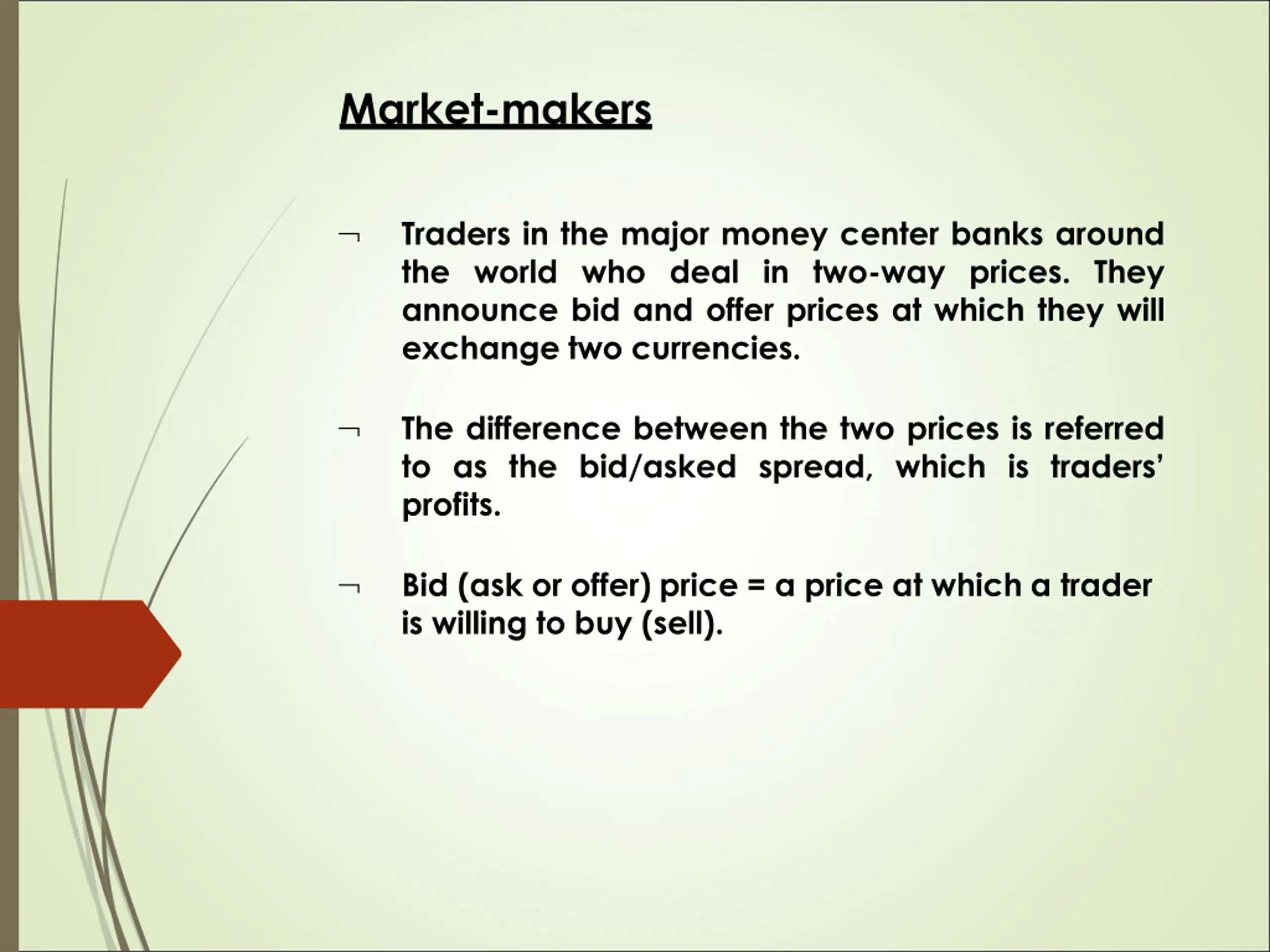 Market-makers

¬ Traders in the major money center banks around the world who deal in two-way prices. They announce bid and offer prices at which they will exchange two currencies.

¬ The difference between the two prices is referred to as the bid/asked spread, which is traders' profits.

¬ Bid (ask or offer) price = a price at which a trader is willing to buy (sell).